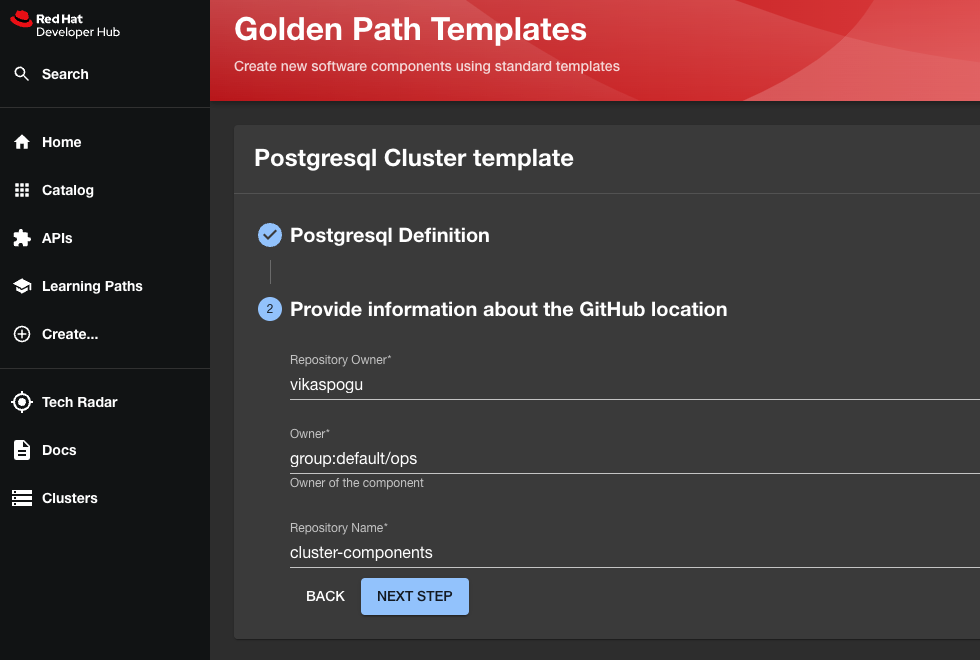 Red Hat
Developer Hub

Search

Home

Catalog

APIs

Learning Paths

Create...

Tech Radar

Docs

Clusters

Golden Path Templates

Create new software components using standard templates

Postgresql Cluster template

Postgresql Definition

2 Provide information about the GitHub location

Repository Owner*

vikaspogu

Owner*

group:default/ops

Owner of the component

Repository Name*

cluster-components

BACK

NEXT STEP